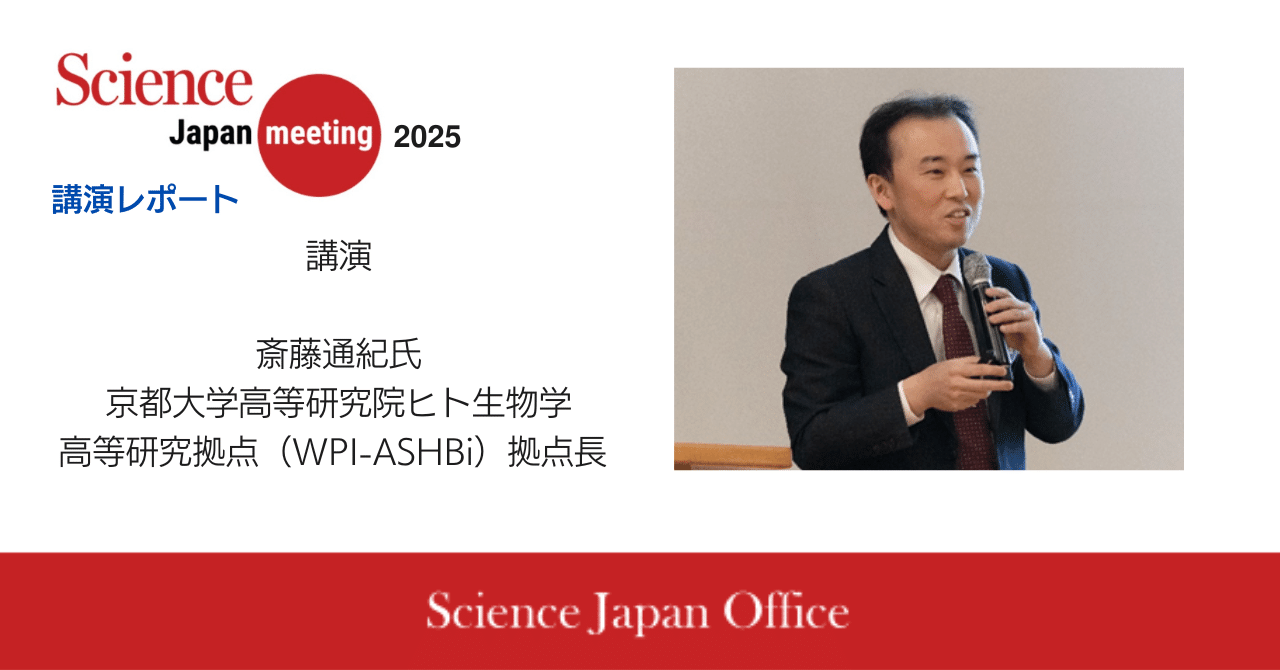 Science
Japan meeting 2025
講演レポート

講演

斎藤通紀氏
京都大学高等研究院ヒト生物学
高等研究拠点（WPI-ASHBi）拠点長

Science Japan Office